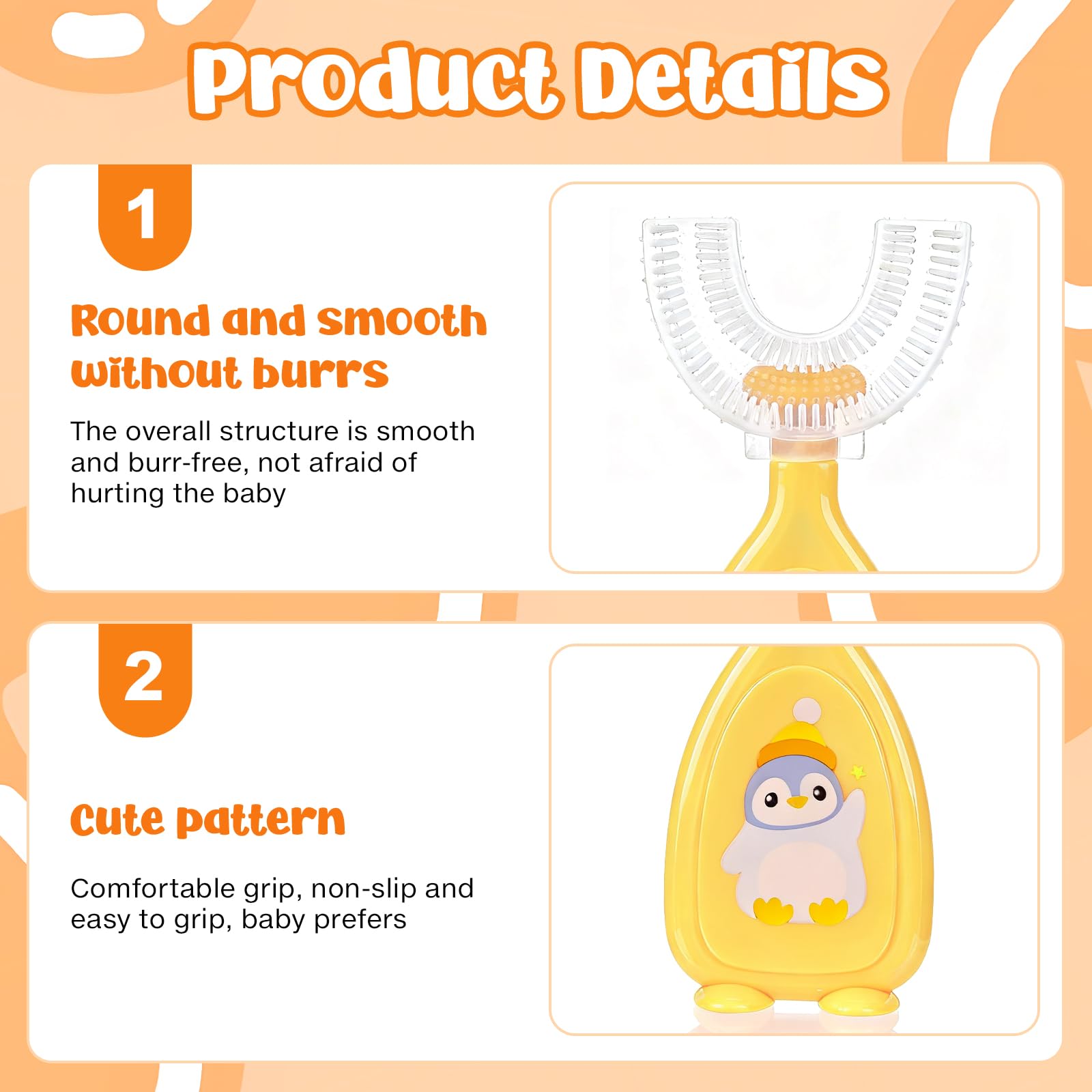 Product Details

1

Round and smooth without burrs

The overall structure is smooth and burr-free, not afraid of hurting the baby

2

Cute pattern

Comfortable grip, non-slip and easy to grip, baby prefers